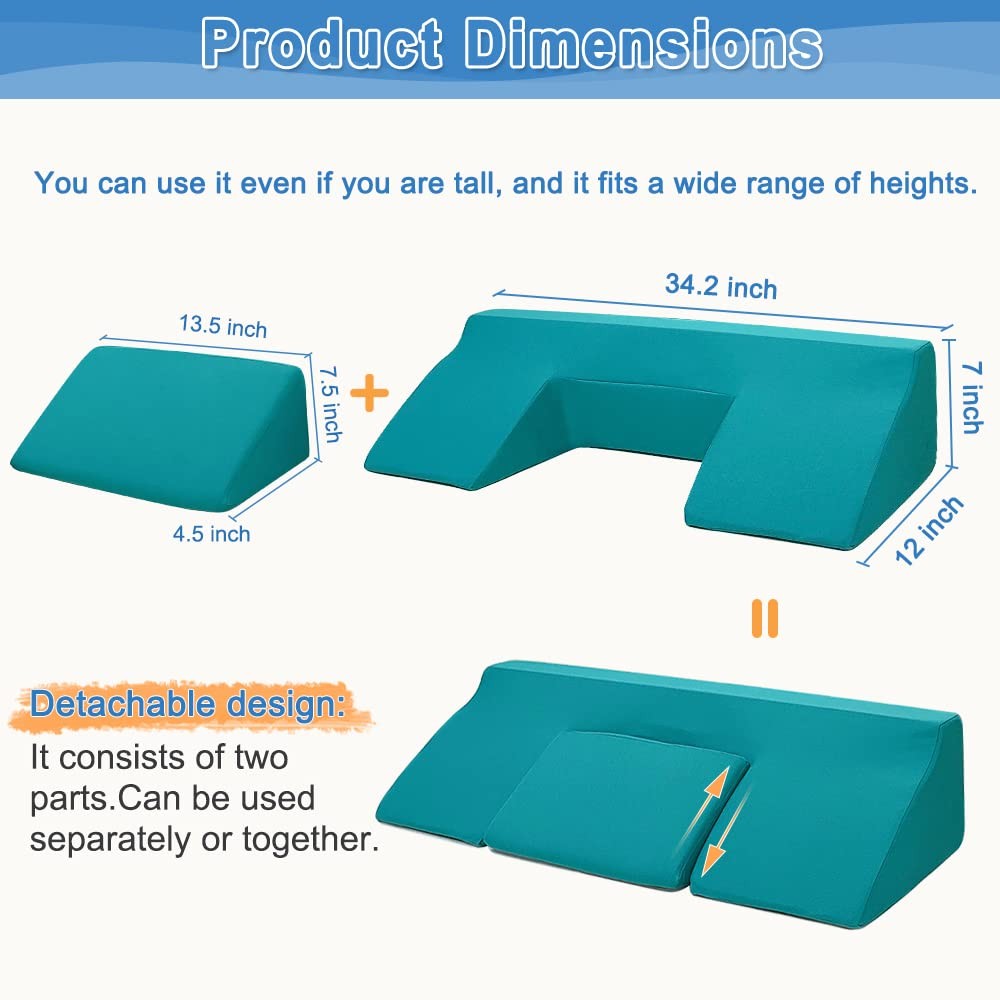 Product Dimensions

You can use it even if you are tall, and it fits a wide range of heights.

13.5 inch

7.5 inch

4.5 inch

+

34.2 inch

7 inch

12 inch

=

Detachable design:

It consists of two parts.Can be used separately or together.